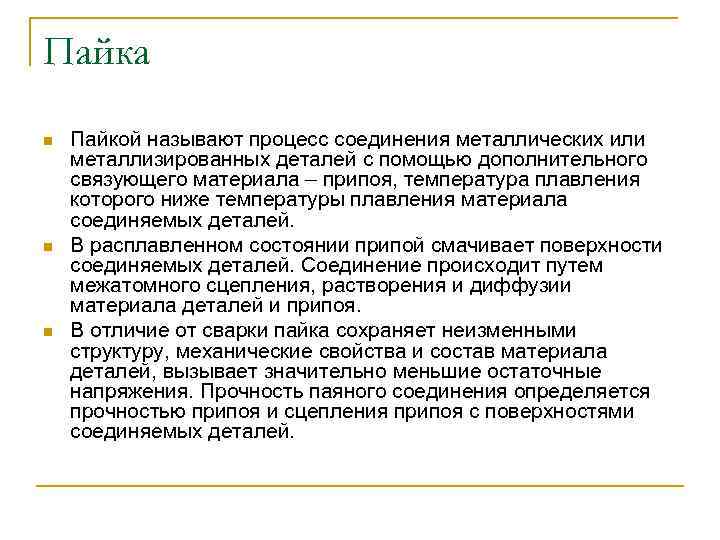 Пайка

Пайкой называют процесс соединения металлических или металлизированных деталей с помощью дополнительного связующего материала – припоя, температура плавления которого ниже температуры плавления материала соединяемых деталей.

В расплавленном состоянии припой смачивает поверхности соединяемых деталей. Соединение происходит путем межатомного сцепления, растворения и диффузии материала деталей и припоя.

В отличие от сварки пайка сохраняет неизменными структуру, механические свойства и состав материала деталей, вызывает значительно меньшие остаточные напряжения. Прочность паяного соединения определяется прочностью припоя и сцепления припоя с поверхностями соединяемых деталей.